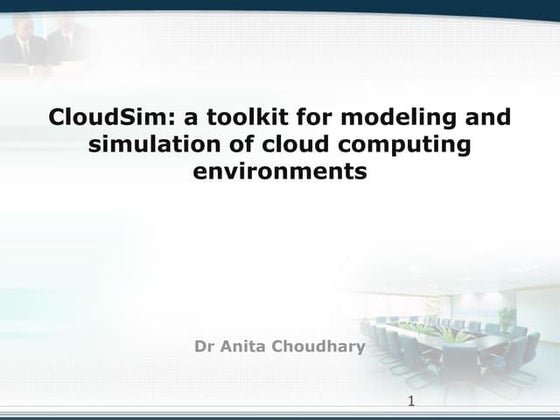 CloudSim: a toolkit for modeling and simulation of cloud computing environments

Dr Anita Choudhary

1